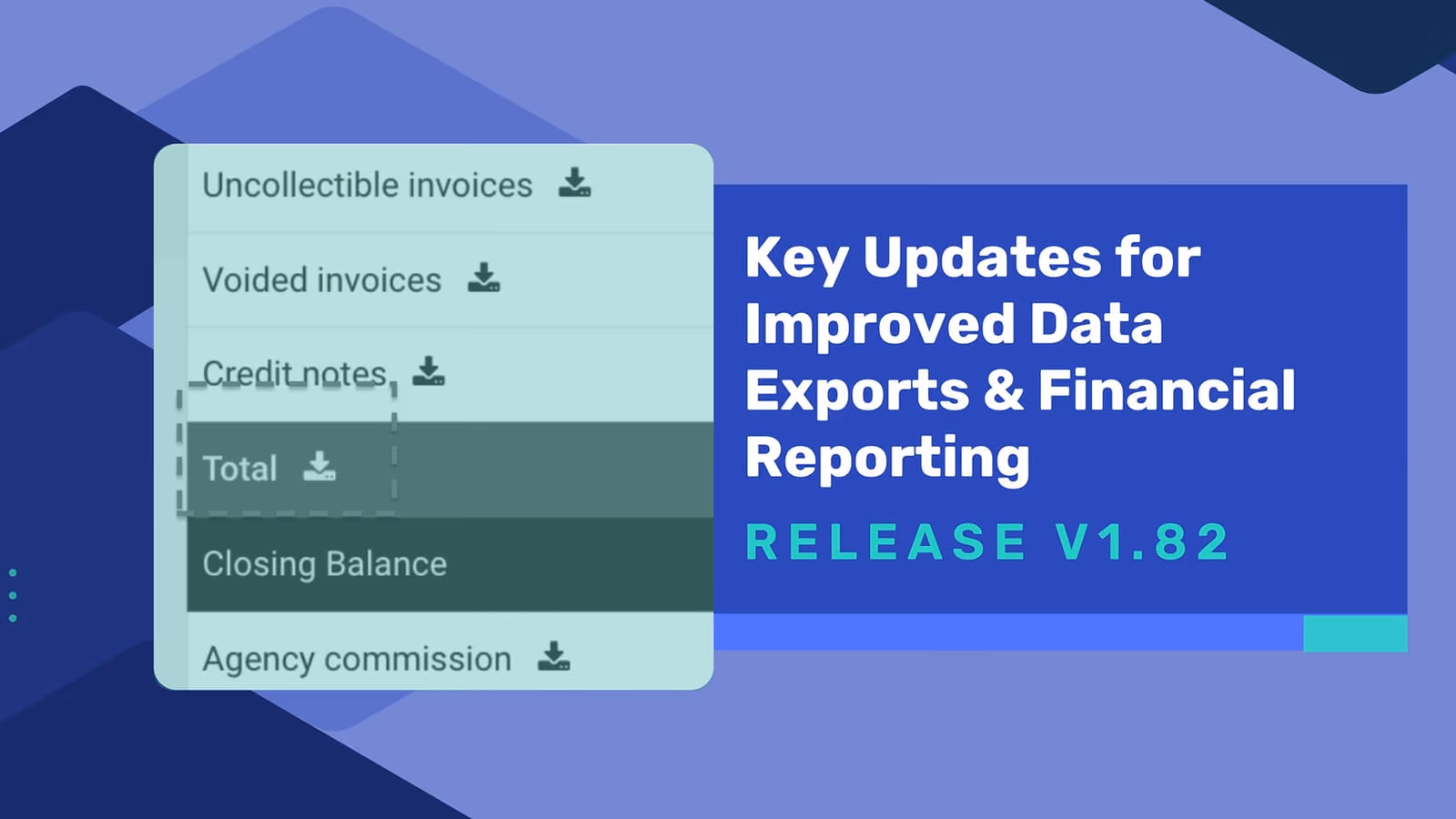 Uncollectible invoices

Voided invoices

Credit notes

Total

Closing Balance

Agency commission

Key Updates for Improved Data Exports & Financial Reporting

RELEASE V1.82